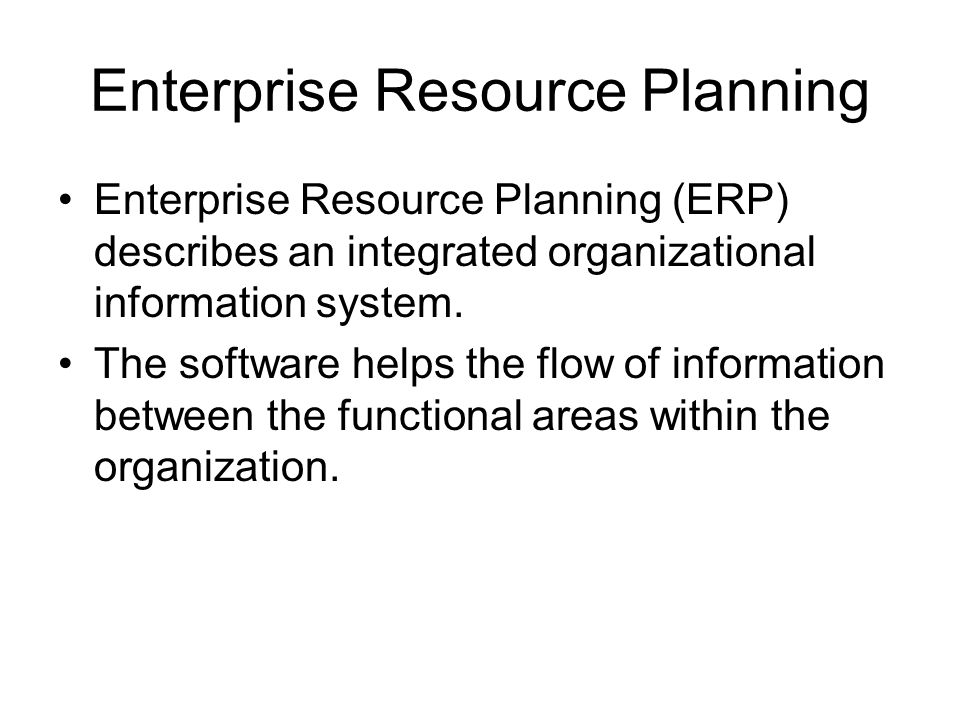 Enterprise Resource Planning

• Enterprise Resource Planning (ERP) describes an integrated organizational information system.

• The software helps the flow of information between the functional areas within the organization.